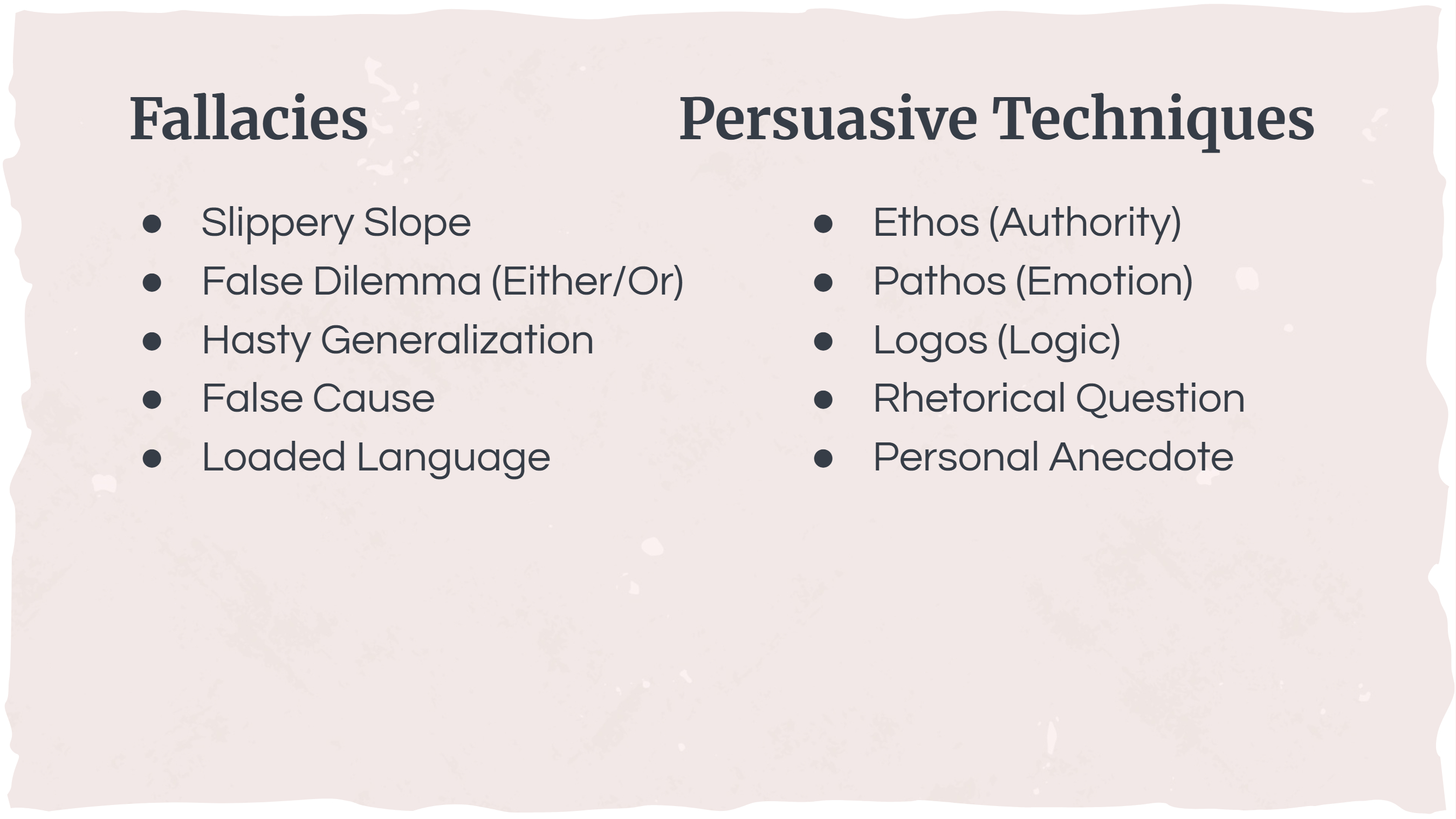 Fallacies

- Slippery Slope
- False Dilemma (Either/Or)
- Hasty Generalization
- False Cause
- Loaded Language

Persuasive Techniques

- Ethos (Authority)
- Pathos (Emotion)
- Logos (Logic)
- Rhetorical Question
- Personal Anecdote